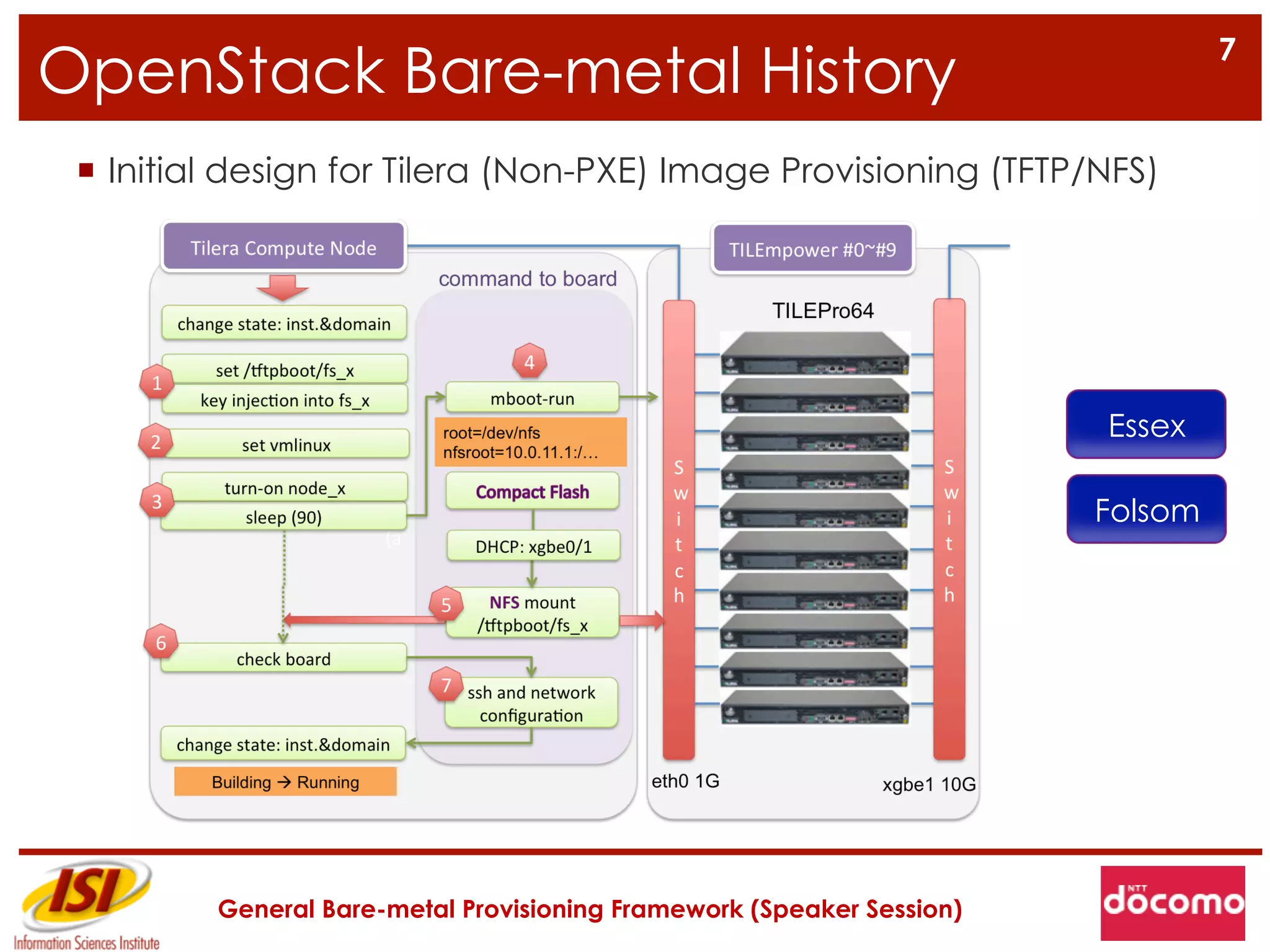 OpenStack Bare-metal History

7

▪ Initial design for Tilera (Non-PXE) Image Provisioning (TFTP/NFS)

Tilera Compute Node

change state: inst.&domain

1 set /tftpboot/fs_x
key injection into fs_x

2 set vmlinux

3 turn-on node_x
sleep (90)

6 check board

change state: inst.&domain

Building → Running

command to board

4 mboot-run

root=/dev/nfs
nfsroot=10.0.11.1:/...

Compact Flash

DHCP: xgbe0/1

5 NFS mount
/tftpboot/fs_x

7 ssh and network configuration

TILEmpower #0~#9

TILEPro64

Switch

Switch

eth0 1G

xgbe1 10G

Essex

Folsom

ISI Information Sciences Institute

General Bare-metal Provisioning Framework (Speaker Session)

NTT docomo